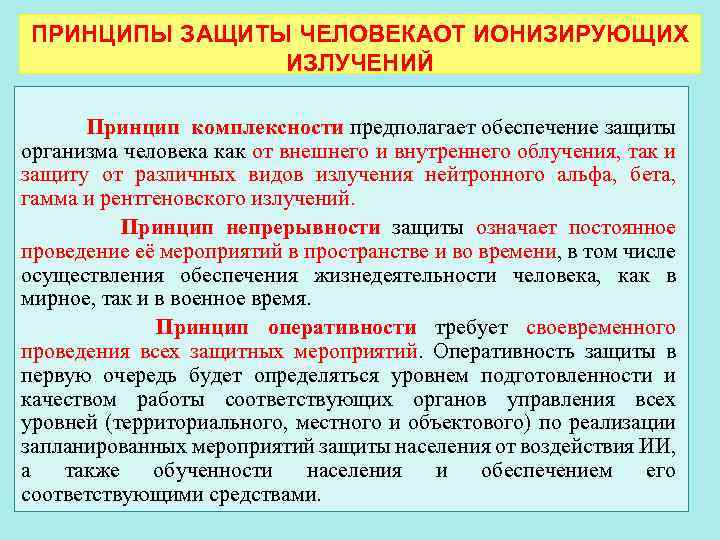 ПРИНЦИПЫ ЗАЩИТЫ ЧЕЛОВЕКАОТ ИОНИЗИРУЮЩИХ ИЗЛУЧЕНИЙ

Принцип комплексности предполагает обеспечение защиты организма человека как от внешнего и внутреннего облучения, так и защиту от различных видов излучения нейтронного альфа, бета, гамма и рентгеновского излучений.

Принцип непрерывности защиты означает постоянное проведение её мероприятий в пространстве и во времени, в том числе осуществления обеспечения жизнедеятельности человека, как в мирное, так и в военное время.

Принцип оперативности требует своевременного проведения всех защитных мероприятий. Оперативность защиты в первую очередь будет определяться уровнем подготовленности и качеством работы соответствующих органов управления всех уровней (территориального, местного и объектового) по реализации запланированных мероприятий защиты населения от воздействия ИИ, а также обученности населения и обеспечением его соответствующими средствами.